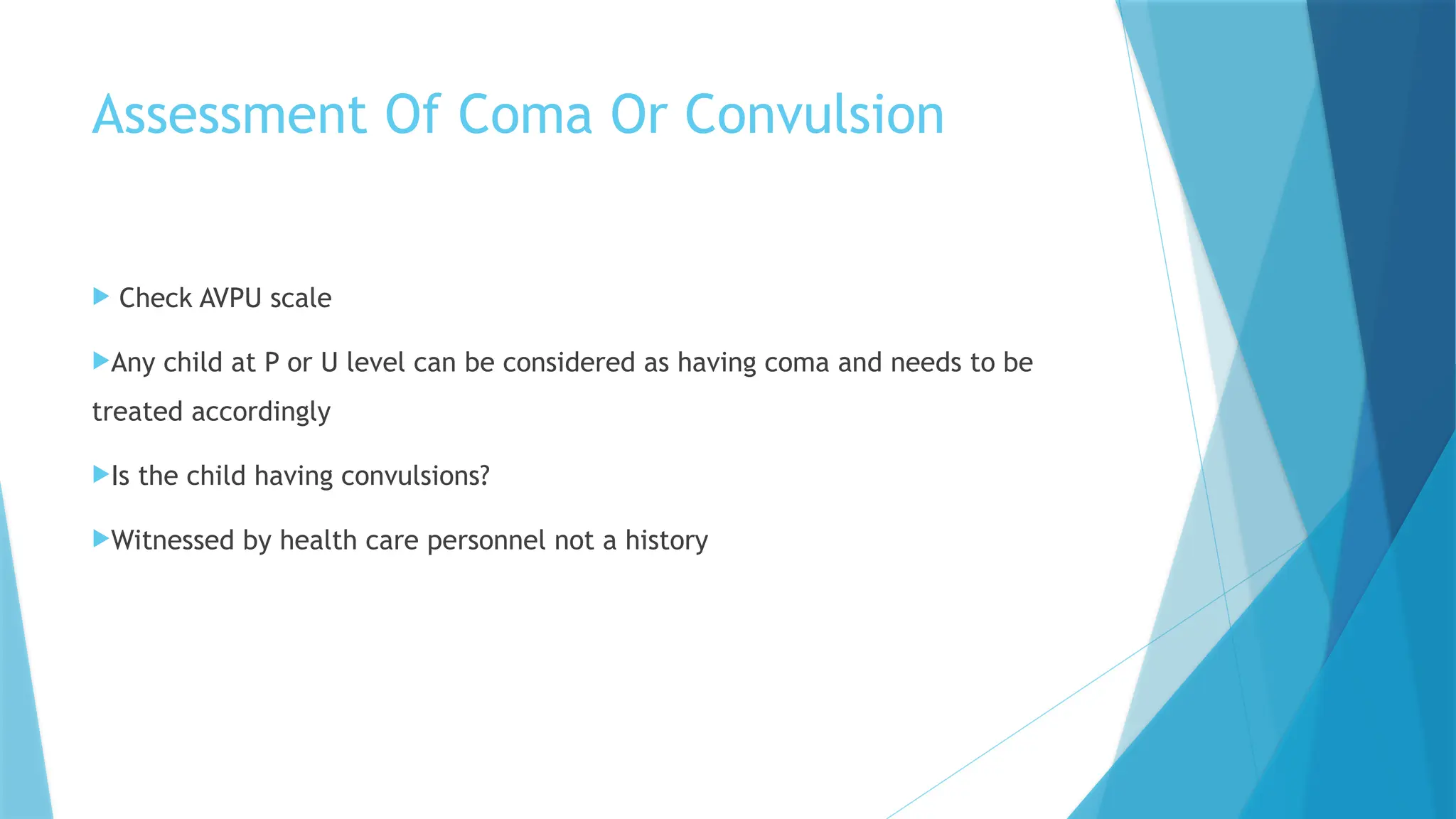 Assessment Of Coma Or Convulsion

Check AVPU scale

Any child at P or U level can be considered as having coma and needs to be treated accordingly

Is the child having convulsions?

Witnessed by health care personnel not a history